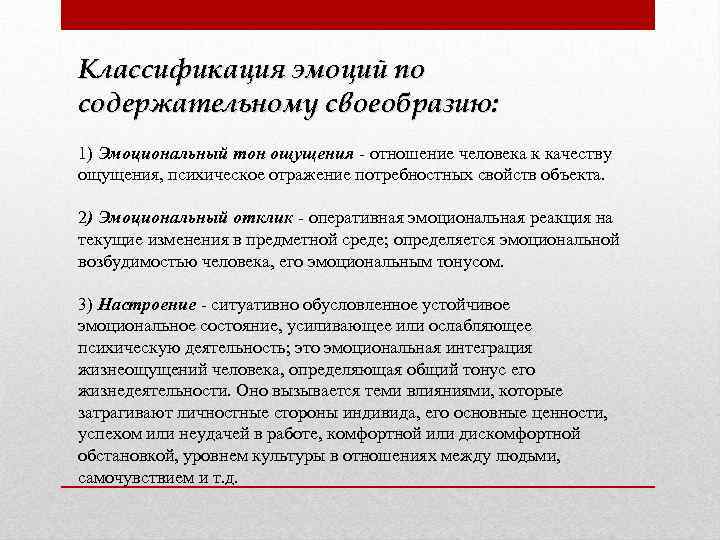 Классификация эмоций по содержательному своеобразию:

1) Эмоциональный тон ощущения - отношение человека к качеству ощущения, психическое отражение потребностных свойств объекта.

2) Эмоциональный отклик - оперативная эмоциональная реакция на текущие изменения в предметной среде; определяется эмоциональной возбудимостью человека, его эмоциональным тонусом.

3) Настроение - ситуативно обусловленное устойчивое эмоциональное состояние, усиливающее или ослабляющее психическую деятельность; это эмоциональная интеграция жизнеощущений человека, определяющая общий тонус его жизнедеятельности. Оно вызывается теми влияниями, которые затрагивают личностные стороны индивида, его основные ценности, успехом или неудачей в работе, комфортной или дискомфортной обстановкой, уровнем культуры в отношениях между людьми, самочувствием и т.д.